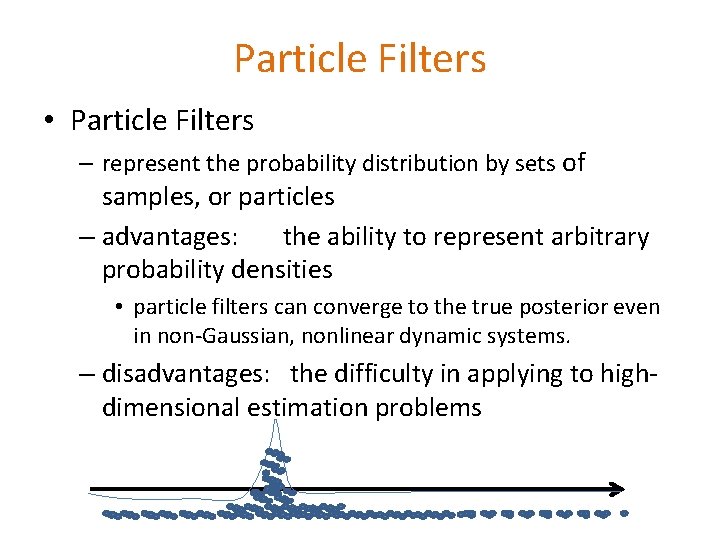 Particle Filters

• Particle Filters

– represent the probability distribution by sets of samples, or particles

– advantages: the ability to represent arbitrary probability densities

• particle filters can converge to the true posterior even in non-Gaussian, nonlinear dynamic systems.

– disadvantages: the difficulty in applying to high-dimensional estimation problems